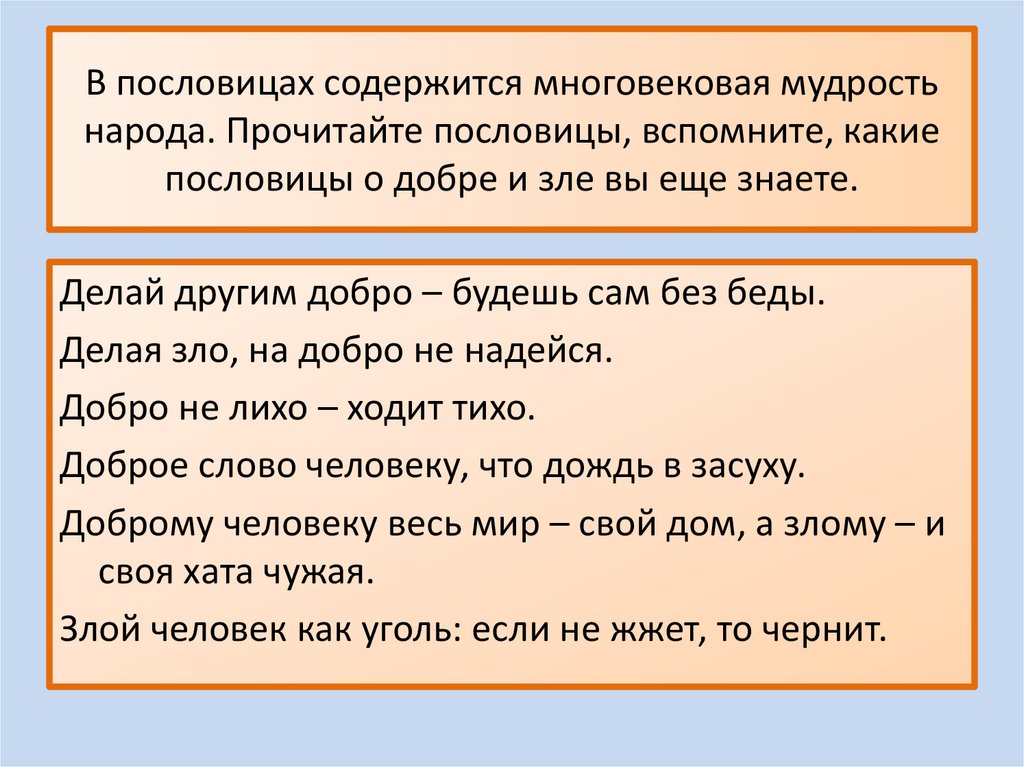 В пословицах содержится многовековая мудрость народа. Прочитайте пословицы, вспомните, какие пословицы о добре и зле вы еще знаете.

Делай другим добро – будешь сам без беды.

Делая зло, на добро не надейся.

Добро не лихо – ходит тихо.

Доброе слово человеку, что дождь в засуху.

Доброму человеку весь мир – свой дом, а злому – и своя хата чужая.

Злой человек как уголь: если не жжет, то чернит.